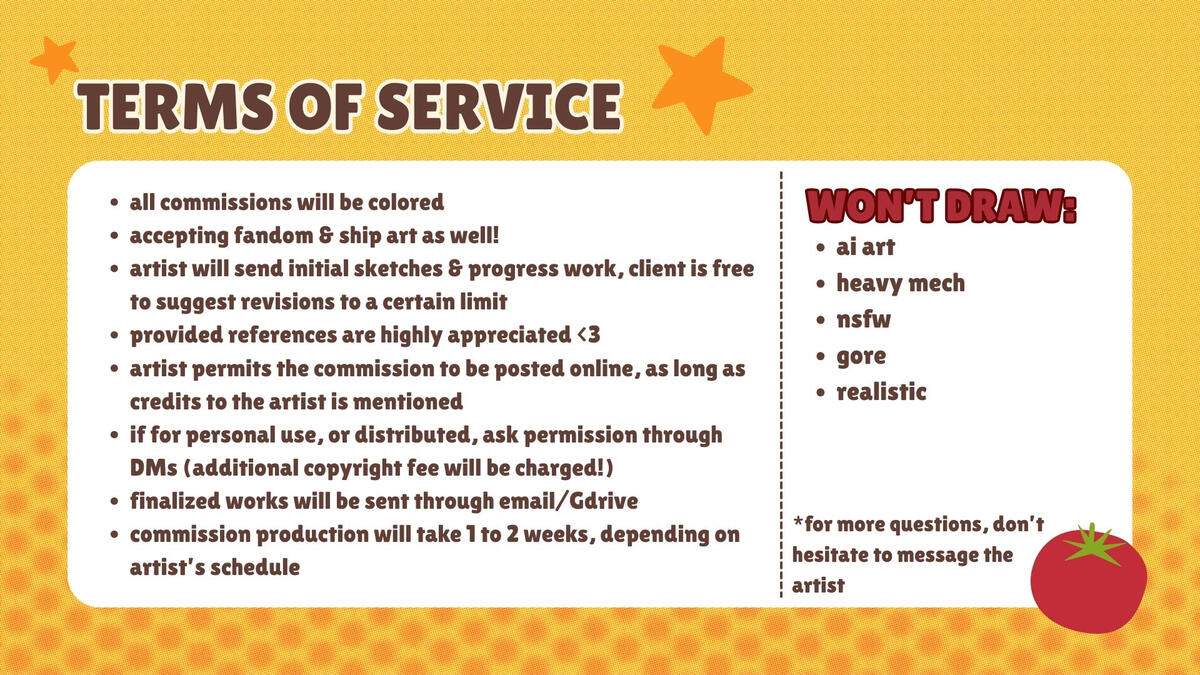 TERMS OF SERVICE

- all commissions will be colored
- accepting fandom & ship art as well!
- artist will send initial sketches & progress work, client is free to suggest revisions to a certain limit
- provided references are highly appreciated <3
- artist permits the commission to be posted online, as long as credits to the artist is mentioned
- if for personal use, or distributed, ask permission through DMs (additional copyright fee will be charged!)
- finalized works will be sent through email/Gdrive
- commission production will take 1 to 2 weeks, depending on artist's schedule

WON'T DRAW:

- ai art
- heavy mech
- nsfw
- gore
- realistic

*for more questions, don't hesitate to message the artist